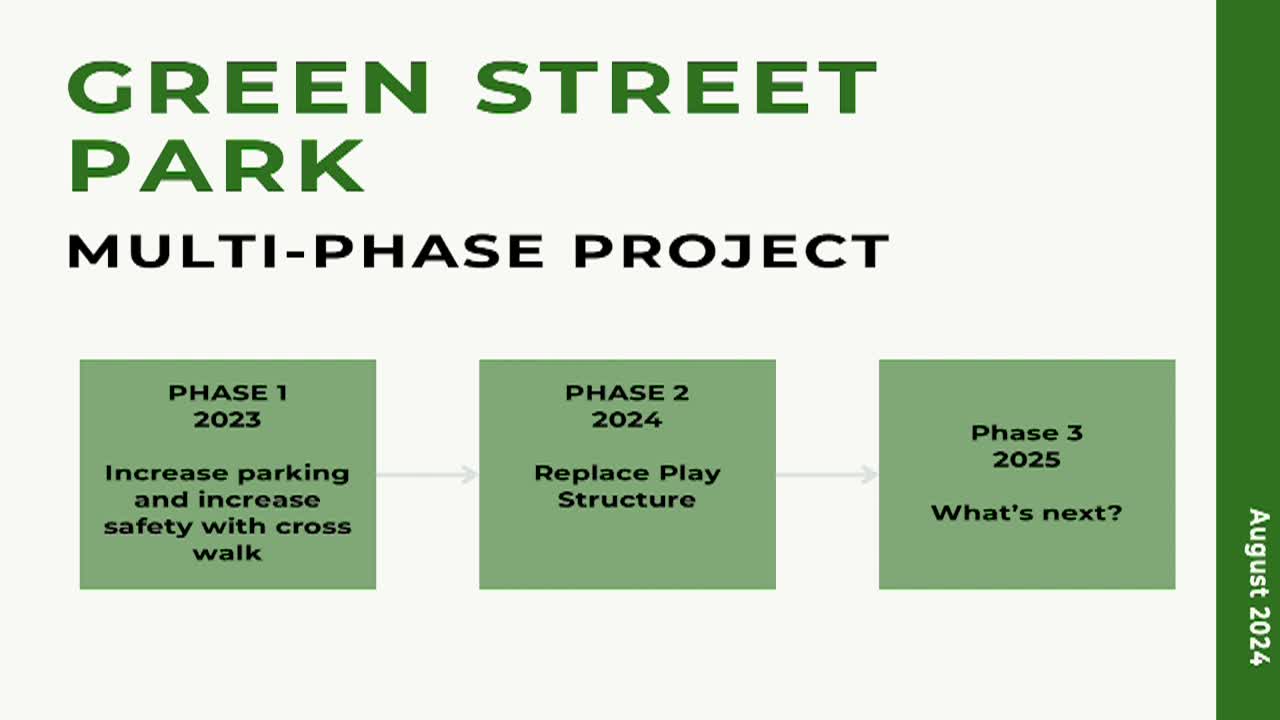 GREEN STREET PARK

MULTI-PHASE PROJECT

PHASE 1
2023

Increase parking and increase safety with cross walk

PHASE 2
2024

Replace Play Structure

Phase 3
2025

What's next?

August 2024